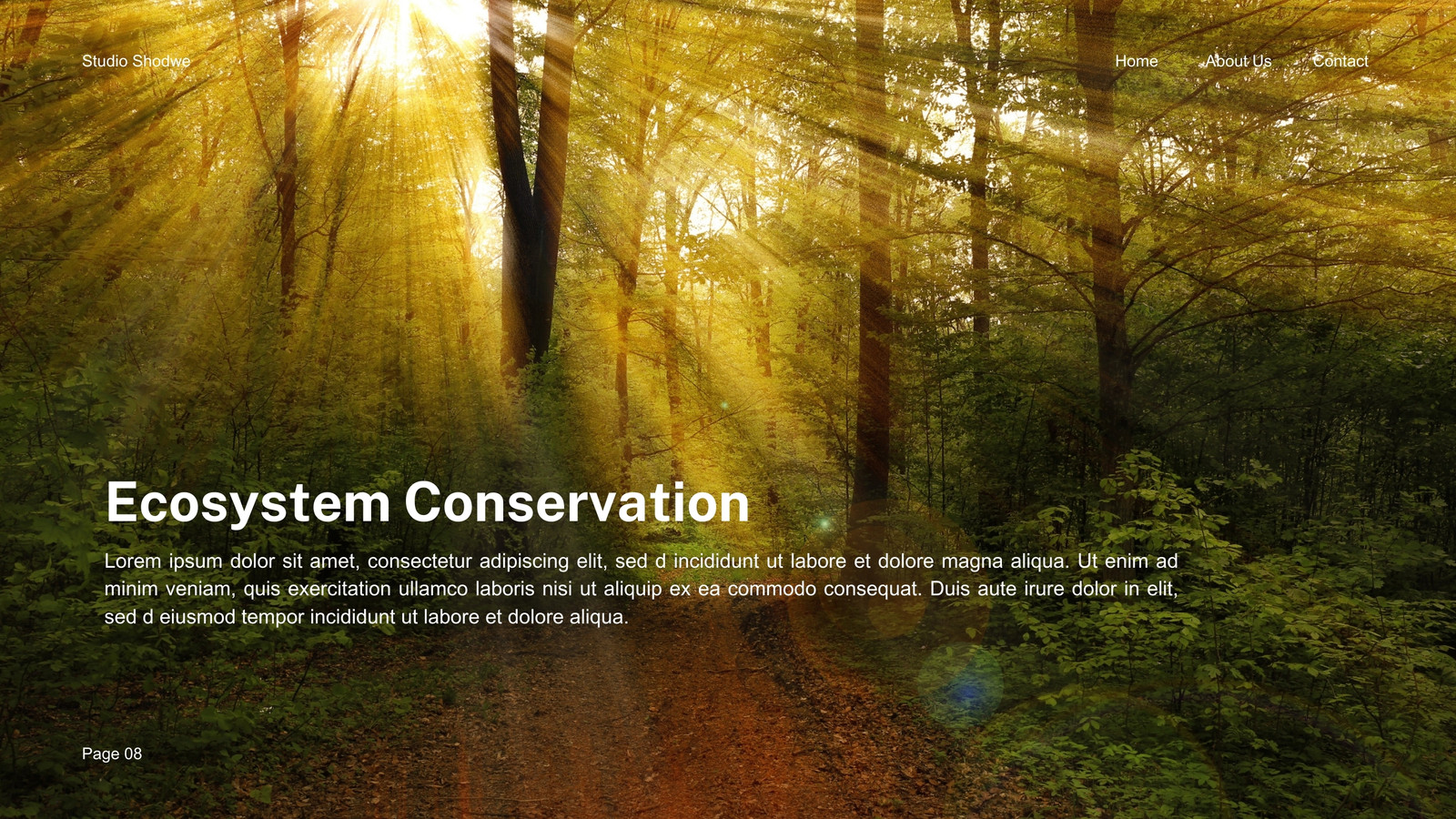 Studio Shodwe

Home About Us Contact

Ecosystem Conservation

Lorem ipsum dolor sit amet, consectetur adipiscing elit, sed d incididunt ut labore et dolore magna aliqua. Ut enim ad minim veniam, quis exercitation ullamco laboris nisi ut aliquip ex ea commodo consequat. Duis aute irure dolor in elit, sed d eiusmod tempor incididunt ut labore et dolore aliqua.

Page 08